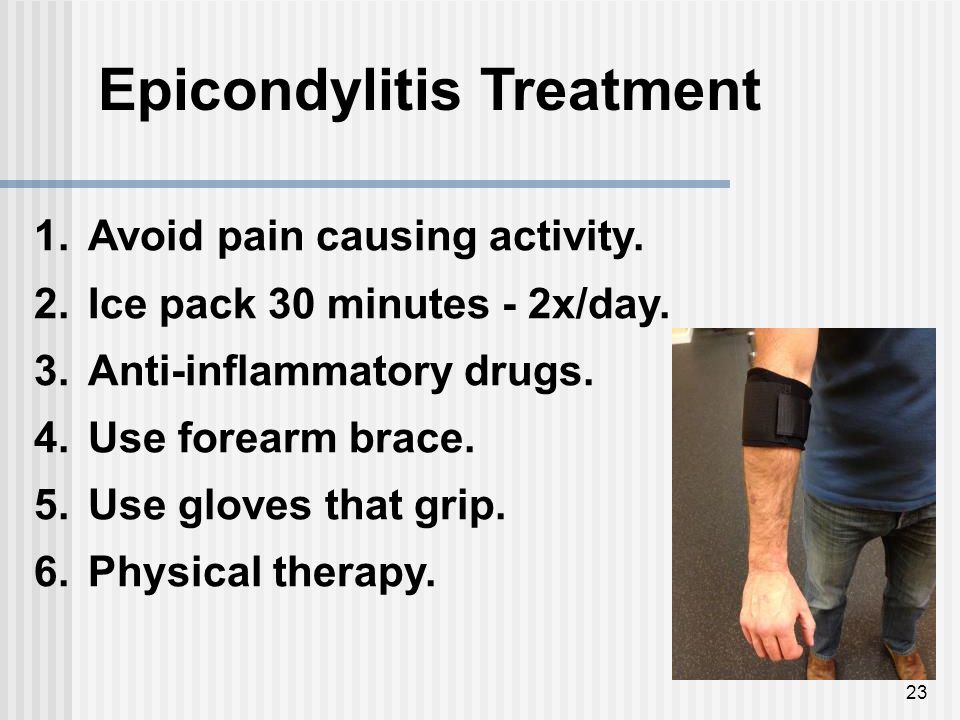 Epicondylitis Treatment

1. Avoid pain causing activity.
2. Ice pack 30 minutes - 2x/day.
3. Anti-inflammatory drugs.
4. Use forearm brace.
5. Use gloves that grip.
6. Physical therapy.

23